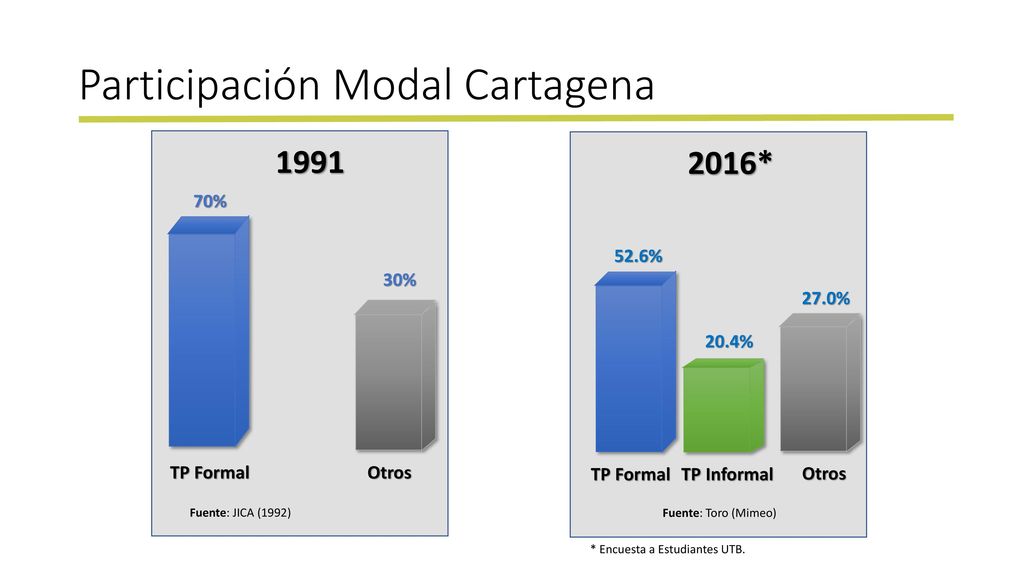 Participación Modal Cartagena

1991

70%

30%

TP Formal

Otros

Fuente: JICA (1992)

2016*

52.6%

20.4%

27.0%

TP Formal

TP Informal

Otros

Fuente: Toro (Mimeo)

* Encuesta a Estudiantes UTB.